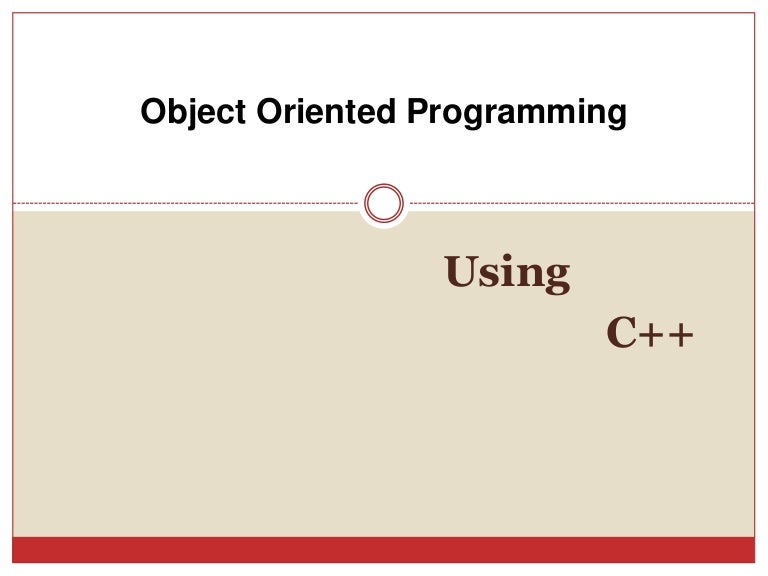 Object Oriented Programming

Using

C++